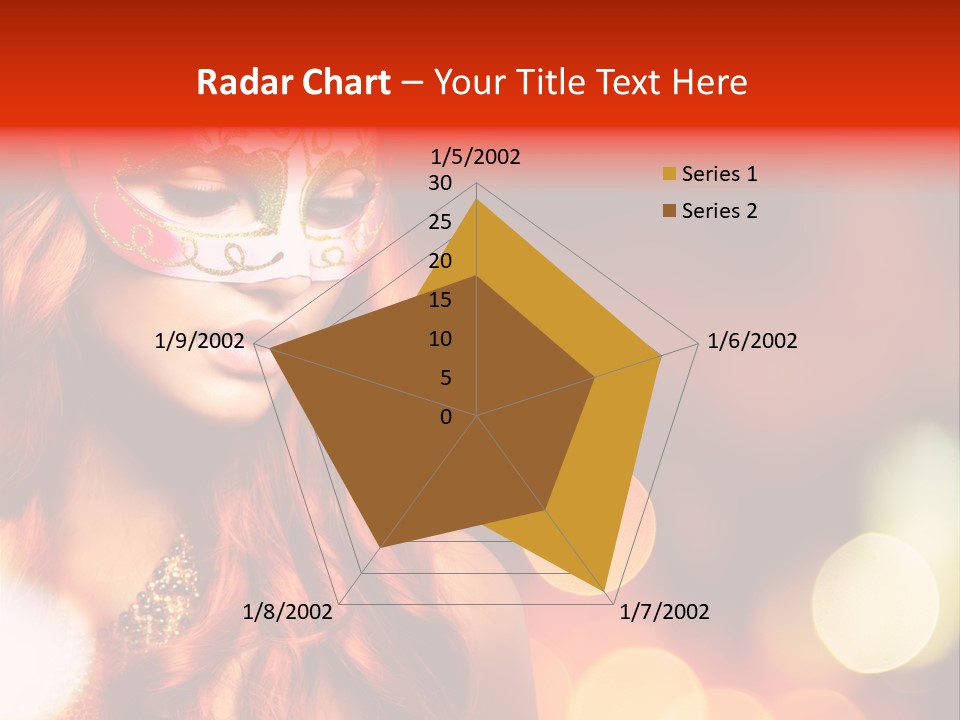 Radar Chart – Your Title Text Here

1/5/2002
30
25
20
15
10
5
0
1/6/2002
1/7/2002
1/8/2002
1/9/2002

Series 1
Series 2